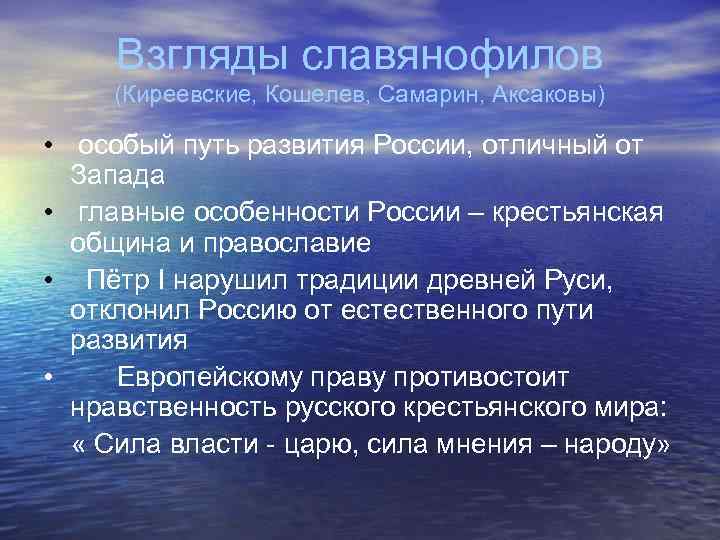 Взгляды славянофилов
(Киреевские, Кошелев, Самарин, Аксаковы)

• особый путь развития России, отличный от Запада
• главные особенности России – крестьянская община и православие
• Пётр I нарушил традиции древней Руси, отклонил Россию от естественного пути развития
• Европейскому праву противостоит нравственность русского крестьянского мира:
« Сила власти - царю, сила мнения – народу»